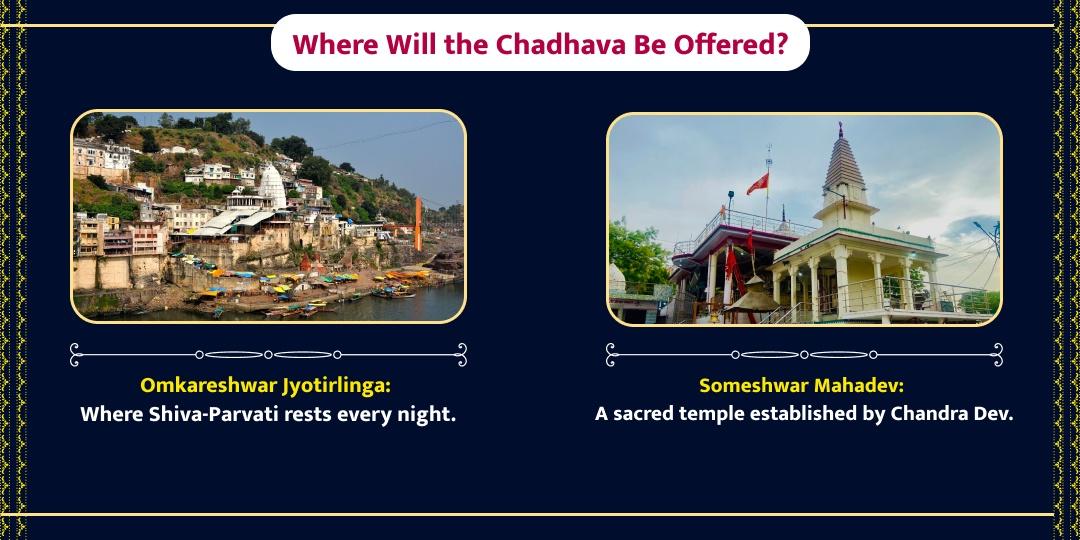 Where Will the Chadhava Be Offered?

Omkareshwar Jyotirlinga:
Where Shiva-Parvati rests every night.

Someshwar Mahadev:
A sacred temple established by Chandra Dev.